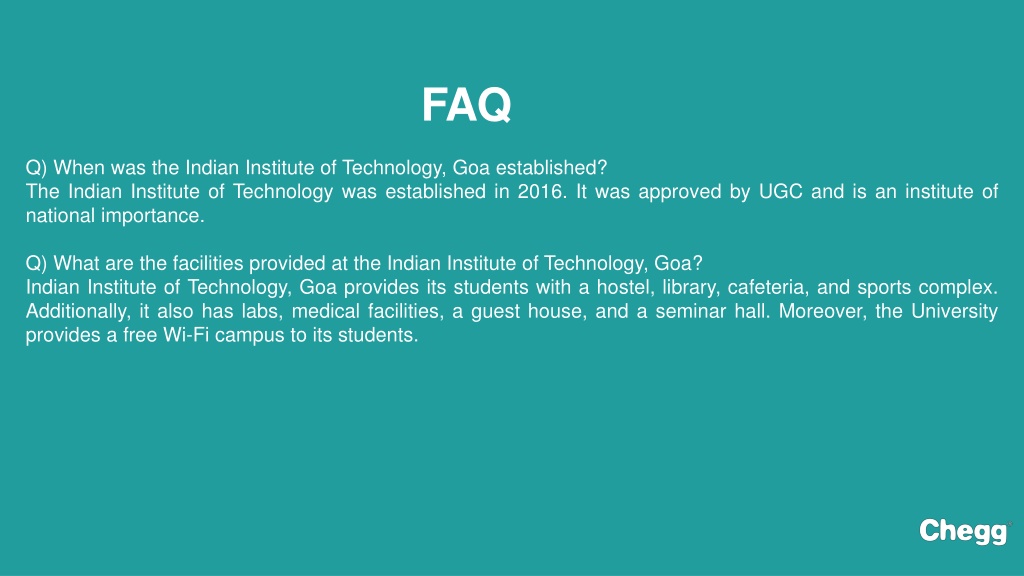 FAQ

Q) When was the Indian Institute of Technology, Goa established?
The Indian Institute of Technology was established in 2016. It was approved by UGC and is an institute of national importance.

Q) What are the facilities provided at the Indian Institute of Technology, Goa?
Indian Institute of Technology, Goa provides its students with a hostel, library, cafeteria, and sports complex. Additionally, it also has labs, medical facilities, a guest house, and a seminar hall. Moreover, the University provides a free Wi-Fi campus to its students.

Chegg